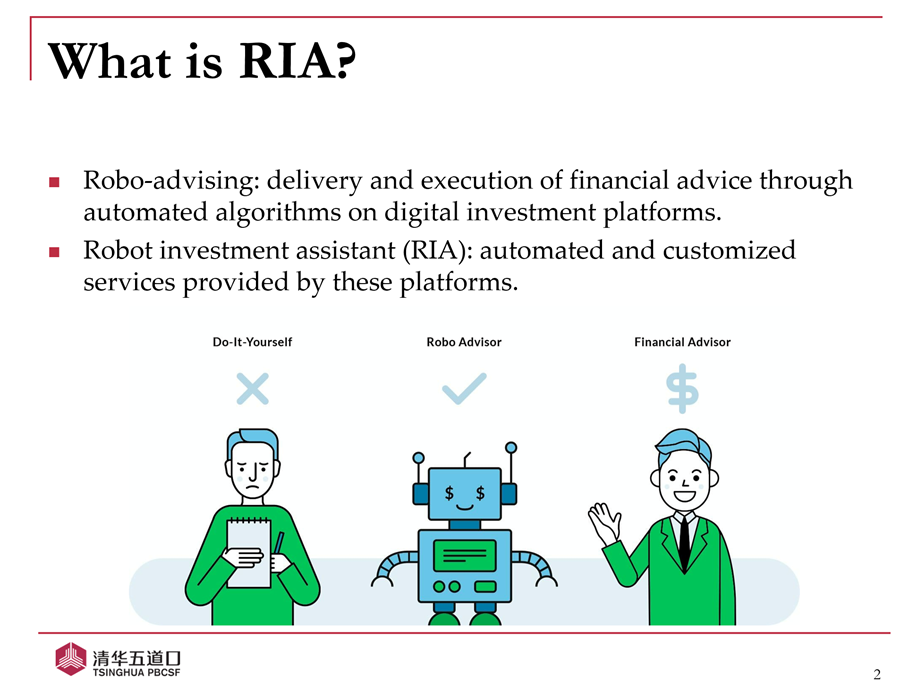 What is RIA?

- Robo-advising: delivery and execution of financial advice through automated algorithms on digital investment platforms.
- Robot investment assistant (RIA): automated and customized services provided by these platforms.

Do-It-Yourself

Robo Advisor

Financial Advisor

$ $

$

清华五道口
TSINGHUA PBCSF

2